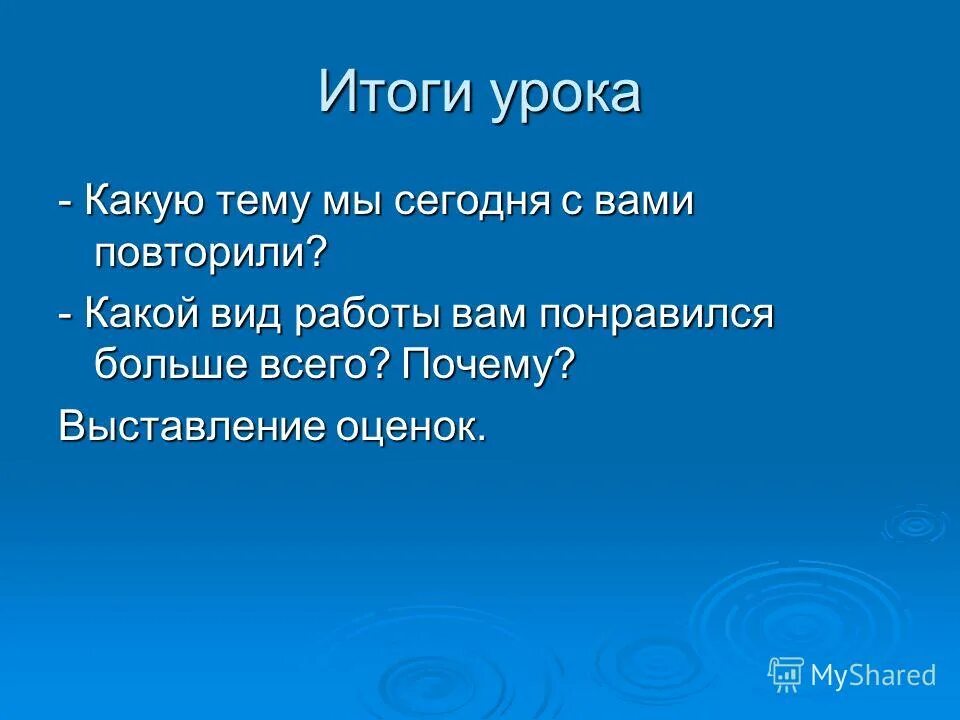 Итоги урока

- Какую тему мы сегодня с вами повторили?

- Какой вид работы вам понравился больше всего? Почему?

Выставление оценок.

MyShared